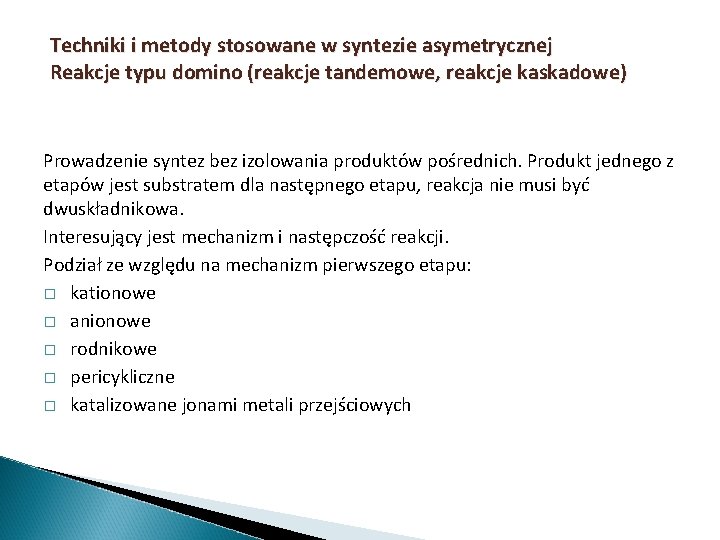 Techniki i metody stosowane w syntezie asymetrycznej
Reakcje typu domino (reakcje tandemowe, reakcje kaskadowe)

Prowadzenie syntez bez izolowania produktów pośrednich. Produkt jednego z etapów jest substratem dla następnego etapu, reakcja nie musi być dwuskładnikowa.

Interesujący jest mechanizm i następczość reakcji.

Podział ze względu na mechanizm pierwszego etapu:

□ kationowe
□ anionowe
□ rodnikowe
□ pericykliczne
□ katalizowane jonami metali przejściowych